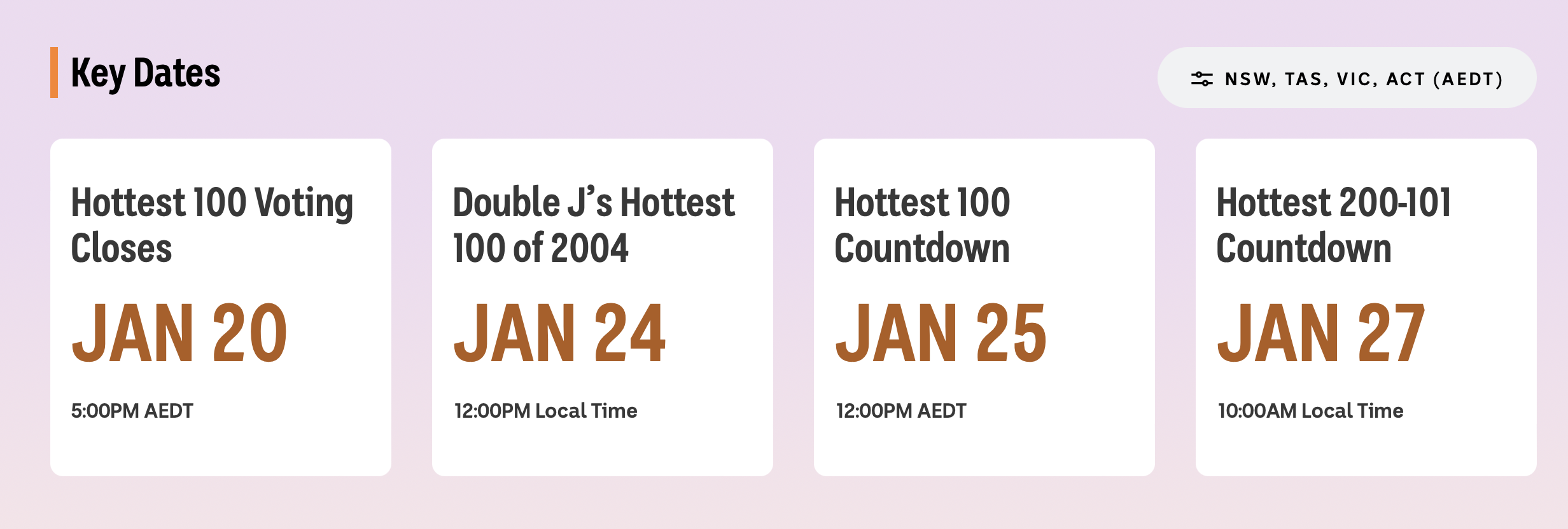 Key Dates

NSW, TAS, VIC, ACT (AEDT)

Hottest 100 Voting Closes

JAN 20

5:00PM AEDT

Double J's Hottest 100 of 2004

JAN 24

12:00PM Local Time

Hottest 100 Countdown

JAN 25

12:00PM AEDT

Hottest 200-101 Countdown

JAN 27

10:00AM Local Time